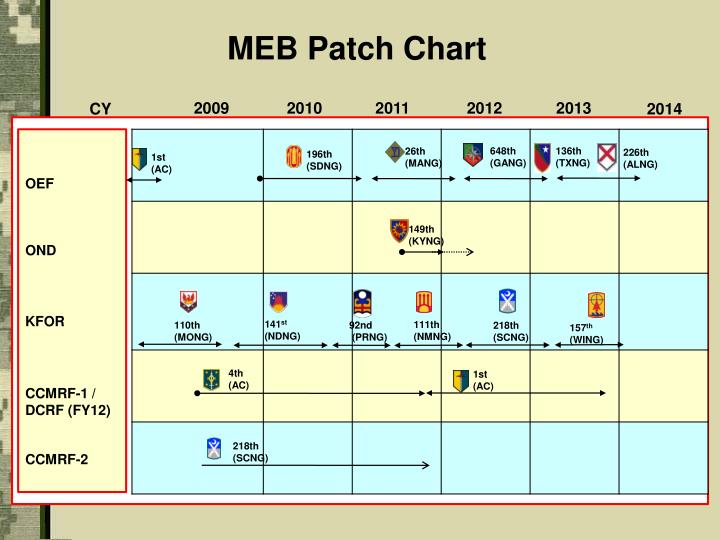 MEB Patch Chart

CY 2009 2010 2011 2012 2013 2014

OEF
1st (AC)
196th (SDNG)
26th (MANG)
648th (GANG)
136th (TXNG)
226th (ALNG)

OND
149th (KYNG)

KFOR
110th (MONG)
141st (NDNG)
92nd (PRNG)
111th (NMNG)
218th (SCNG)
157th (WING)

CCMRF-1 / DCRF (FY12)
4th (AC)
1st (AC)

CCMRF-2
218th (SCNG)